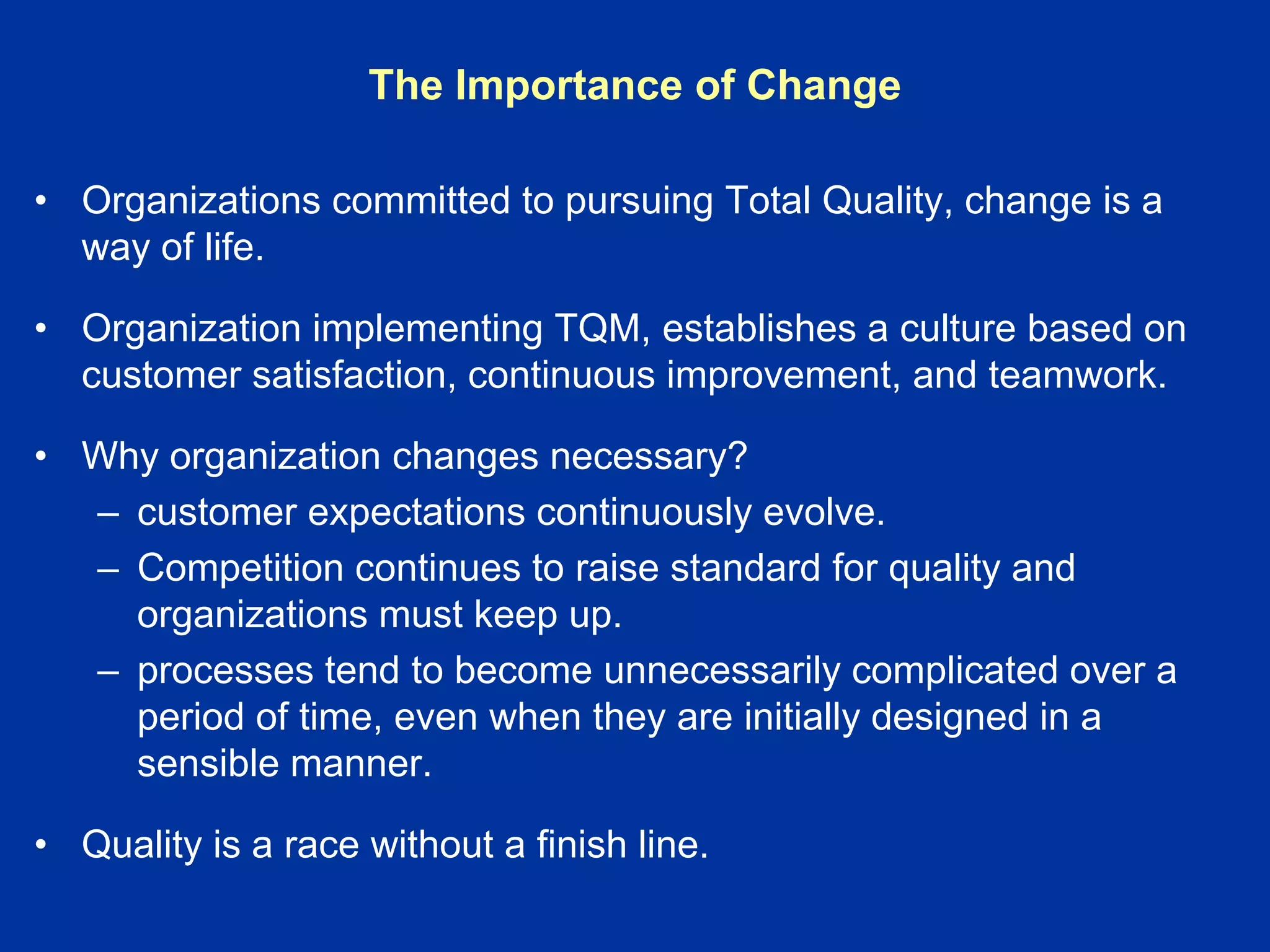 The Importance of Change

• Organizations committed to pursuing Total Quality, change is a way of life.

• Organization implementing TQM, establishes a culture based on customer satisfaction, continuous improvement, and teamwork.

• Why organization changes necessary?
– customer expectations continuously evolve.
– Competition continues to raise standard for quality and organizations must keep up.
– processes tend to become unnecessarily complicated over a period of time, even when they are initially designed in a sensible manner.

• Quality is a race without a finish line.